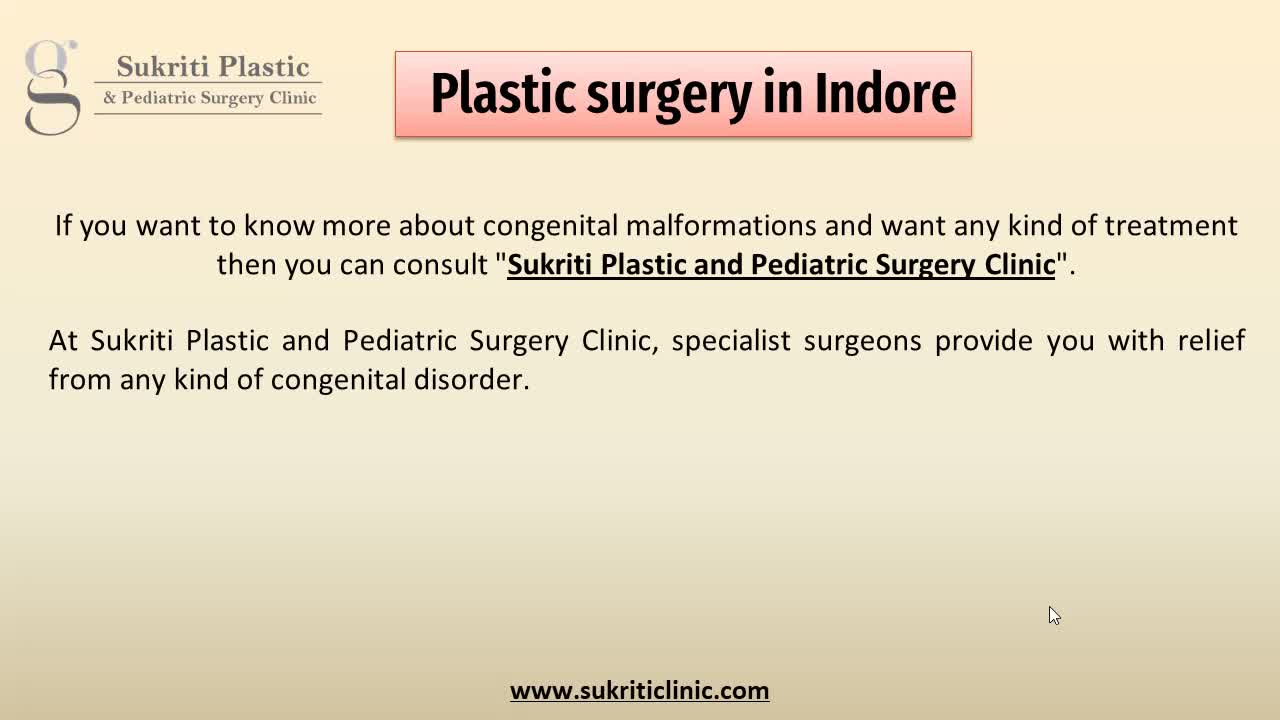 Sukriti Plastic
& Pediatric Surgery Clinic

Plastic surgery in Indore

If you want to know more about congenital malformations and want any kind of treatment then you can consult "Sukriti Plastic and Pediatric Surgery Clinic".

At Sukriti Plastic and Pediatric Surgery Clinic, specialist surgeons provide you with relief from any kind of congenital disorder.

www.sukriticlinic.com